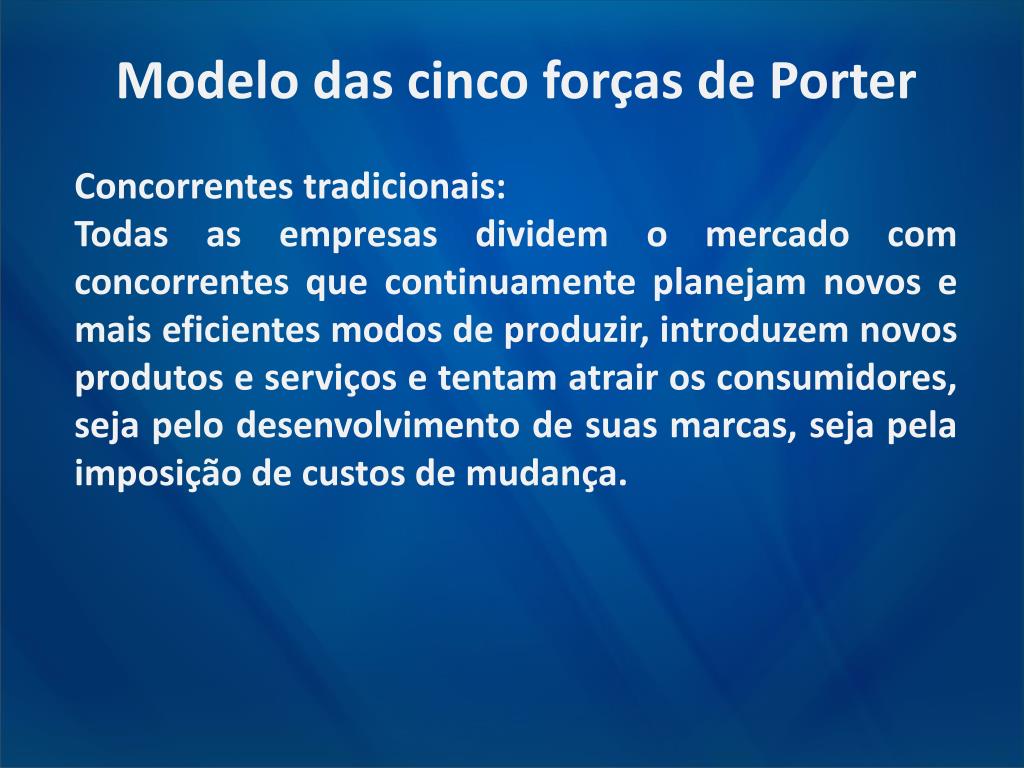 Modelo das cinco forças de Porter

Concorrentes tradicionais:
Todas as empresas dividem o mercado com concorrentes que continuamente planejam novos e mais eficientes modos de produzir, introduzem novos produtos e serviços e tentam atrair os consumidores, seja pelo desenvolvimento de suas marcas, seja pela imposição de custos de mudança.